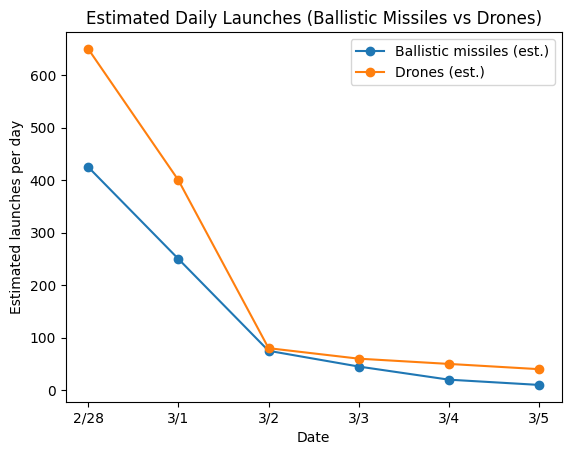 Estimated Daily Launches (Ballistic Missiles vs Drones)

Ballistic missiles (est.)
Drones (est.)

Estimated launches per day

600
500
400
300
200
100
0

2/28
3/1
3/2
3/3
3/4
3/5

Date